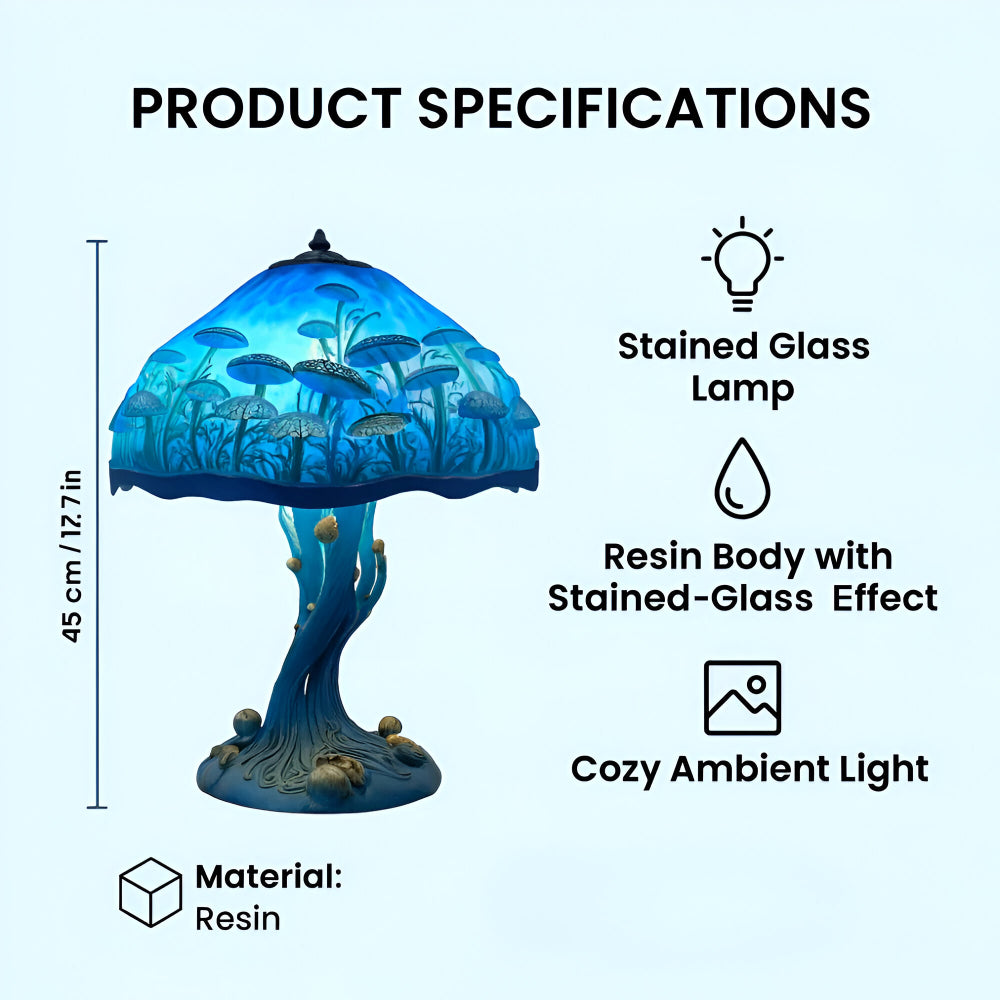 PRODUCT SPECIFICATIONS

45 cm / 17.7 in

Stained Glass Lamp

Resin Body with Stained-Glass Effect

Cozy Ambient Light

Material:
Resin